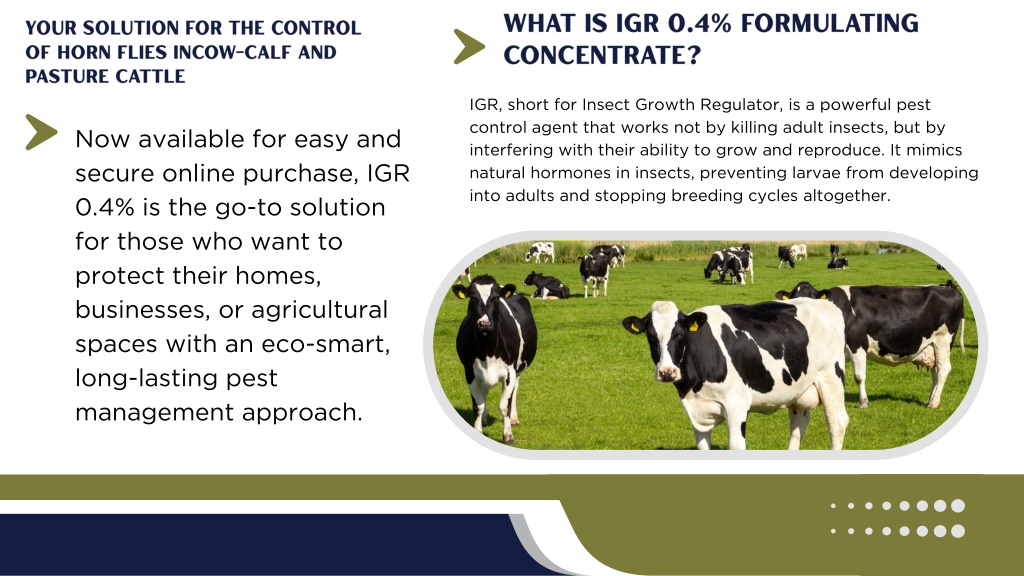 YOUR SOLUTION FOR THE CONTROL OF HORN FLIES INCOW-CALF AND PASTURE CATTLE

Now available for easy and secure online purchase, IGR 0.4% is the go-to solution for those who want to protect their homes, businesses, or agricultural spaces with an eco-smart, long-lasting pest management approach.

WHAT IS IGR 0.4% FORMULATING CONCENTRATE?

IGR, short for Insect Growth Regulator, is a powerful pest control agent that works not by killing adult insects, but by interfering with their ability to grow and reproduce. It mimics natural hormones in insects, preventing larvae from developing into adults and stopping breeding cycles altogether.